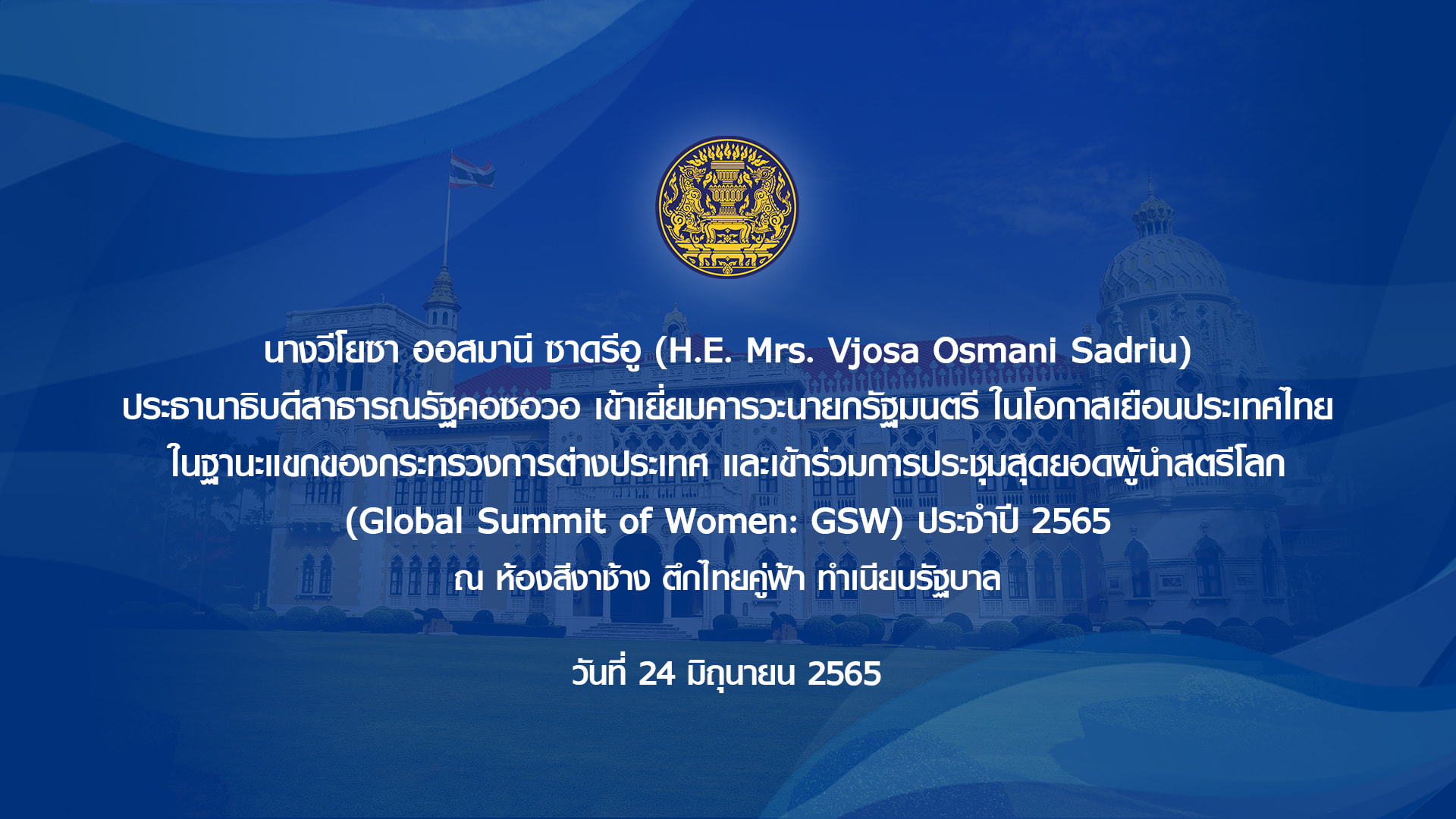 นางวีโยซา ออสมานี ซาดรีอู (H.E. Mrs. Vjosa Osmani Sadriu)
ประธานาธิบดีสาธารณรัฐคอซอวอ เข้าเยี่ยมคารวะนายกรัฐมนตรี ในโอกาสเยือนประเทศไทย ในฐานะแขกของกระทรวงการต่างประเทศ และเข้าร่วมการประชุมสุดยอดผู้นำสตรีโลก (Global Summit of Women: GSW) ประจำปี 2565
ณ ห้องสีงาช้าง ตึกไทยคู่ฟ้า ทำเนียบรัฐบาล

วันที่ 24 มิถุนายน 2565